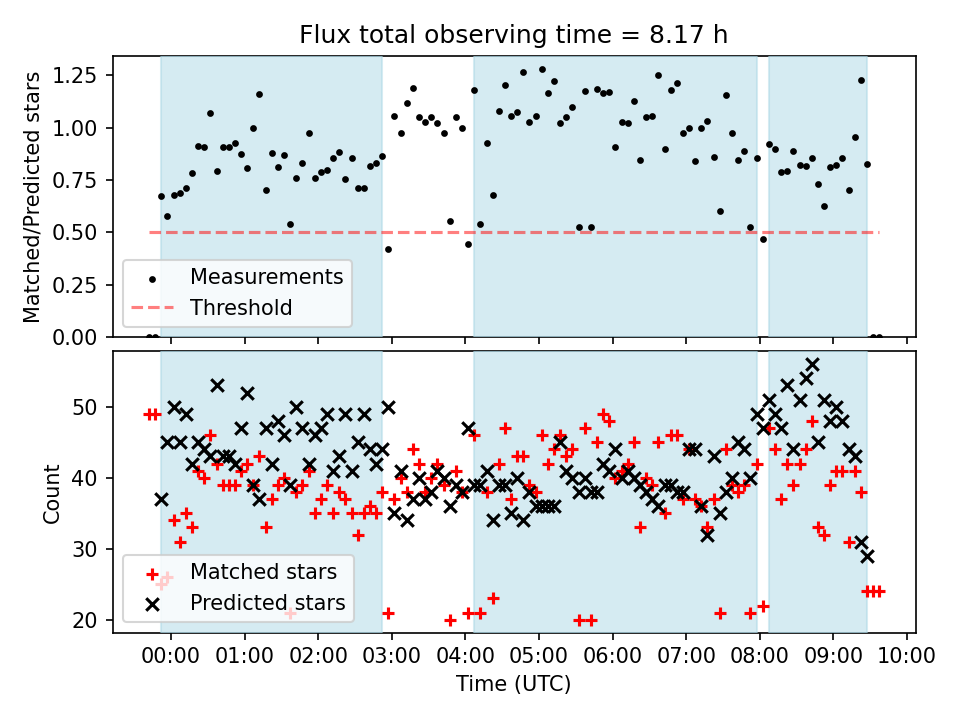 Flux total observing time = 8.17 h

Matched/Predicted stars

1.25
1.00
0.75
0.50
0.25
0.00

Measurements
Threshold

Count

50
40
30
20

Matched stars
Predicted stars

00:00 01:00 02:00 03:00 04:00 05:00 06:00 07:00 08:00 09:00 10:00
Time (UTC)